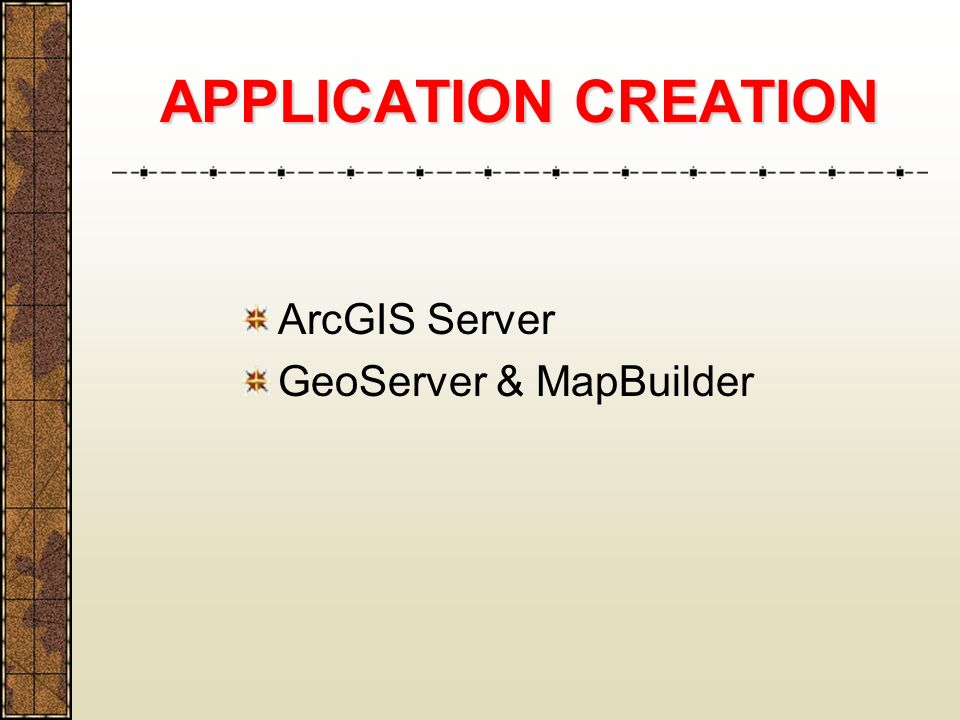 APPLICATION CREATION

ArcGIS Server
GeoServer & MapBuilder